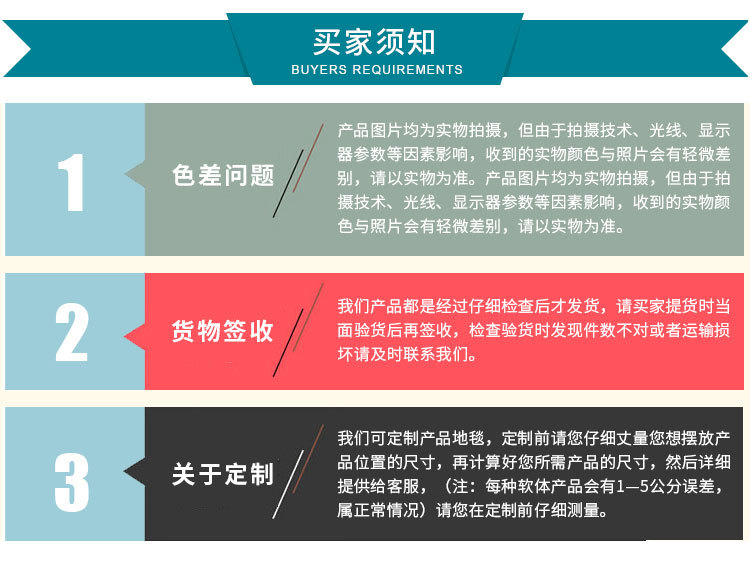 买家须知
BUYERS REQUIREMENTS

1

色差问题

产品图片均为实物拍摄，但由于拍摄技术、光线、显示器参数等因素影响，收到的实物颜色与照片会有轻微差别，请以实物为准。产品图片均为实物拍摄，但由于拍摄技术、光线、显示器参数等因素影响，收到的实物颜色与照片会有轻微差别，请以实物为准。

2

货物签收

我们产品都是经过仔细检查后才发货，请买家提货时当面验货后再签收，检查验货时发现件数不对或者运输损坏请及时联系我们。

3

关于定制

我们可定制产品地毯，定制前请您仔细丈量您想摆放产品位置的尺寸，再计算好您所需产品的尺寸，然后详细提供给客服，（注：每种软体产品会有1—5公分误差，属正常情况）请您在定制前仔细测量。